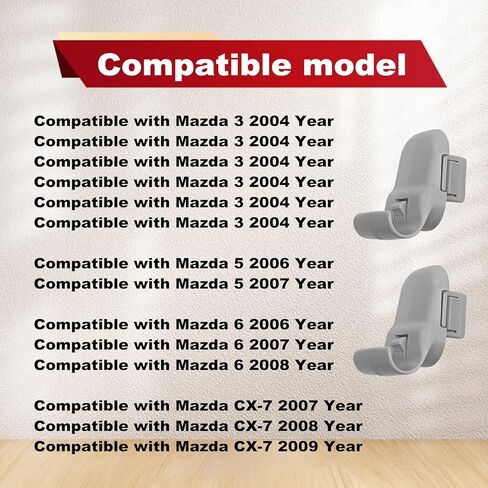 Compatible model

Compatible with Mazda 3 2004 Year
Compatible with Mazda 3 2004 Year
Compatible with Mazda 3 2004 Year
Compatible with Mazda 3 2004 Year
Compatible with Mazda 3 2004 Year
Compatible with Mazda 3 2004 Year

Compatible with Mazda 5 2006 Year
Compatible with Mazda 5 2007 Year

Compatible with Mazda 6 2006 Year
Compatible with Mazda 6 2007 Year
Compatible with Mazda 6 2008 Year

Compatible with Mazda CX-7 2007 Year
Compatible with Mazda CX-7 2008 Year
Compatible with Mazda CX-7 2009 Year